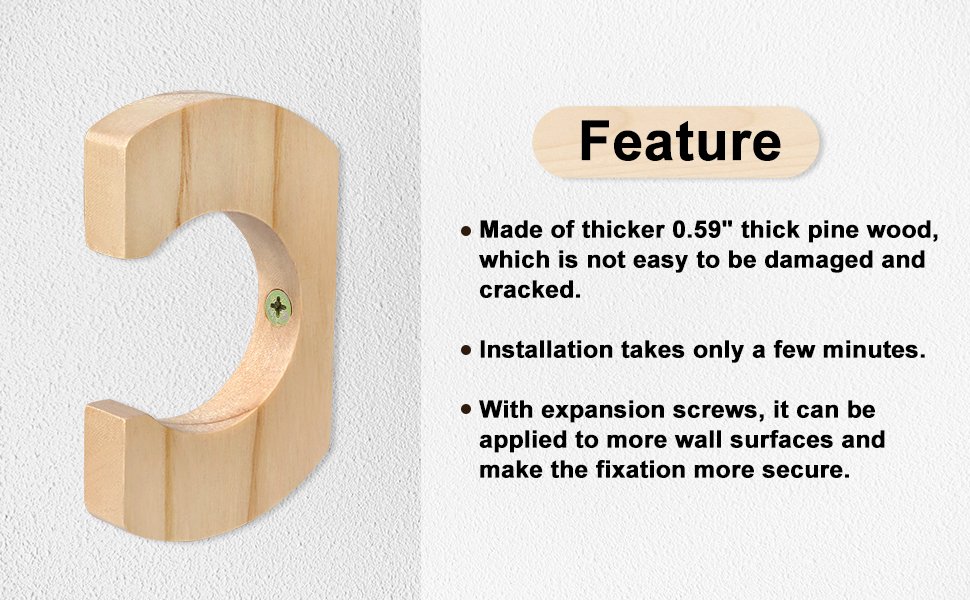 Feature

• Made of thicker 0.59" thick pine wood, which is not easy to be damaged and cracked.

• Installation takes only a few minutes.

• With expansion screws, it can be applied to more wall surfaces and make the fixation more secure.